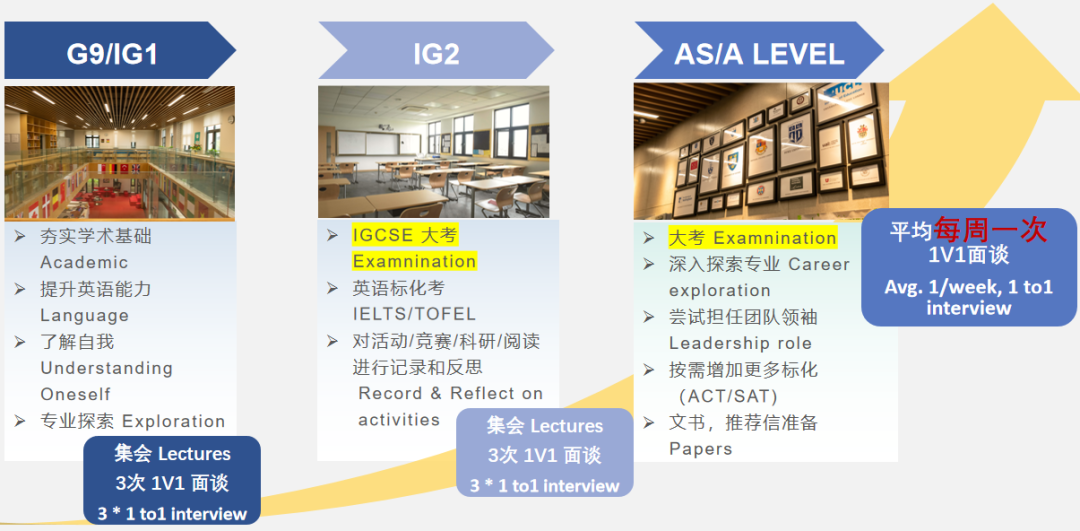 G9/IG1

➢ 夯实学术基础 Academic
➢ 提升英语能力 Language
➢ 了解自我 Understanding Oneself
➢ 专业探索 Exploration

集会 Lectures
3次 1V1 面谈
3 * 1 to1 interview

IG2

➢ IGCSE 大考 Examnination
➢ 英语标化考 IELTS/TOFEL
➢ 对活动/竞赛/科研/阅读进行记录和反思 Record & Reflect on activities

集会 Lectures
3次 1V1 面谈
3 * 1 to1 interview

AS/A LEVEL

➢ 大考 Examnination
➢ 深入探索专业 Career exploration
➢ 尝试担任团队领袖 Leadership role
➢ 按需增加更多标化 (ACT/SAT)
➢ 文书，推荐信准备 Papers

平均每周一次
1V1面谈
Avg. 1/week, 1 to1 interview